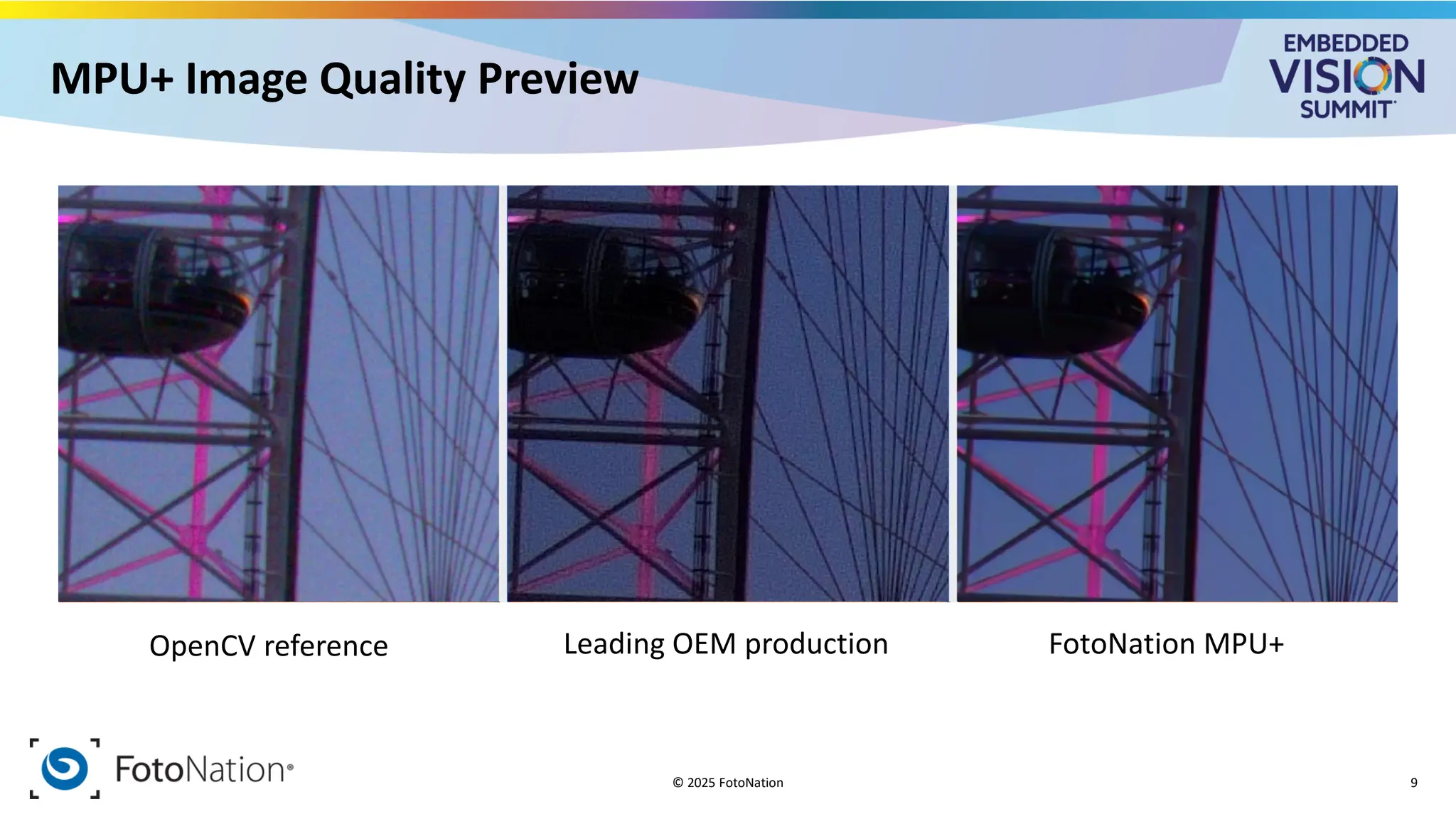 MPU+ Image Quality Preview

EMBEDDED VISION SUMMIT

OpenCV reference

Leading OEM production

FotoNation MPU+

FotoNation®

© 2025 FotoNation

9